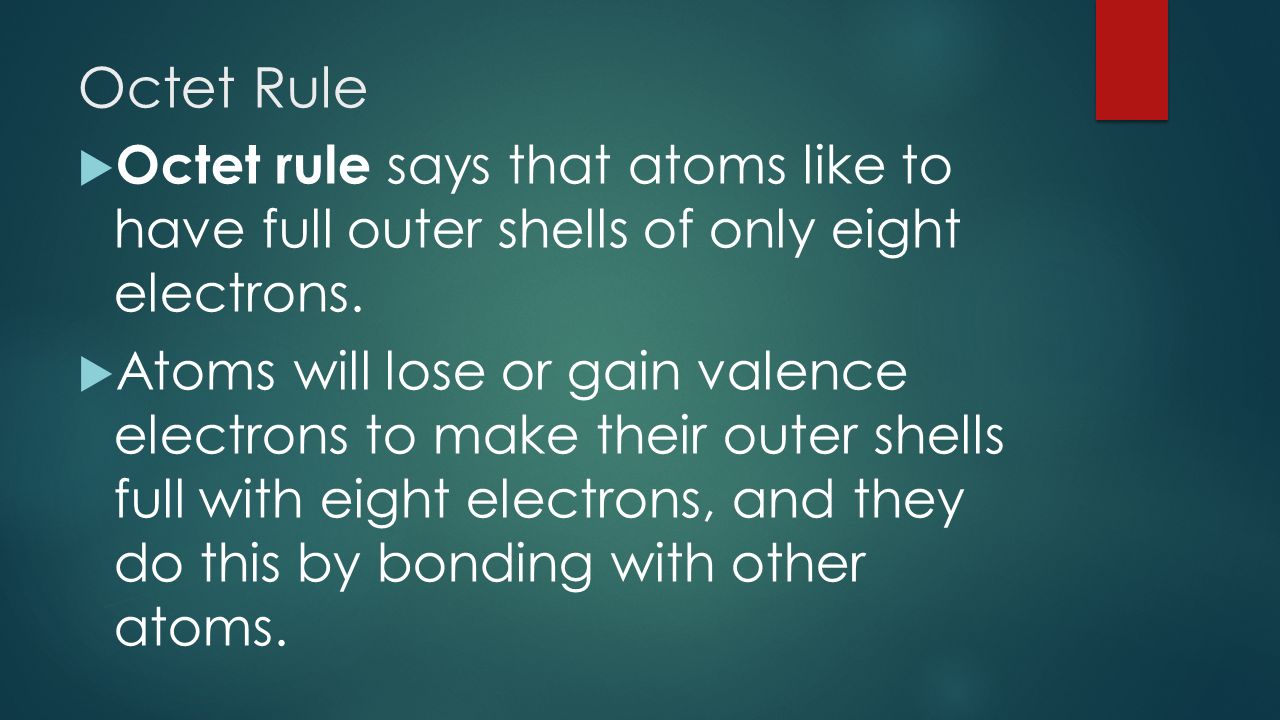 Octet Rule

Octet rule says that atoms like to have full outer shells of only eight electrons.

Atoms will lose or gain valence electrons to make their outer shells full with eight electrons, and they do this by bonding with other atoms.